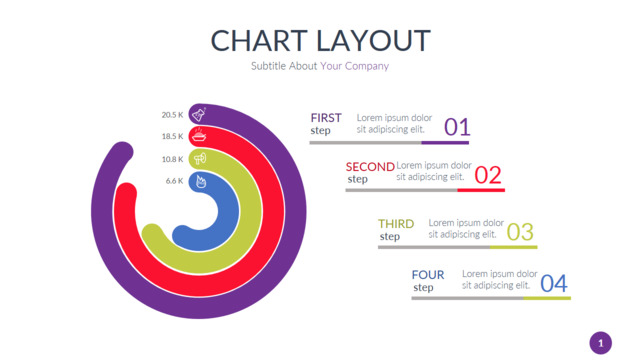 CHART LAYOUT
Subtitle About Your Company

20.5 K
18.5 K
10.8 K
6.6 K

FIRST step
Lorem ipsum dolor sit adipiscing elit.
01

SECOND step
Lorem ipsum dolor sit adipiscing elit.
02

THIRD step
Lorem ipsum dolor sit adipiscing elit.
03

FOUR step
Lorem ipsum dolor sit adipiscing elit.
04

1